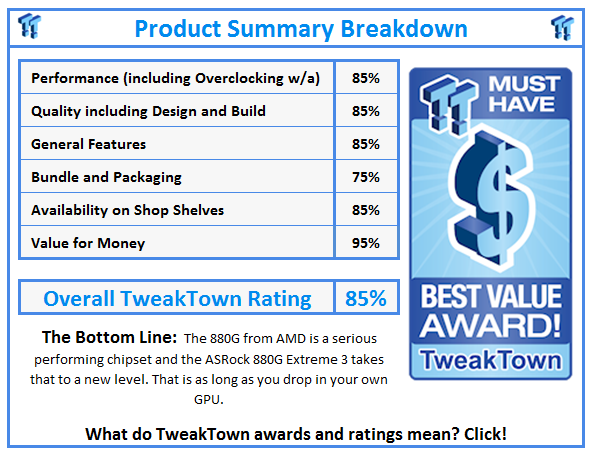 Product Summary Breakdown

| Performance (including Overclocking w/a) | 85% |
|---|---|
| Quality including Design and Build | 85% |
| General Features | 85% |
| Bundle and Packaging | 75% |
| Availability on Shop Shelves | 85% |
| Value for Money | 95% |

| Overall TweakTown Rating | 85% |
|---|---|

MUST HAVE
$
BEST VALUE AWARD!
TweakTown

The Bottom Line: The 880G from AMD is a serious performing chipset and the ASRock 880G Extreme 3 takes that to a new level. That is as long as you drop in your own GPU.

What do TweakTown awards and ratings mean? Click!